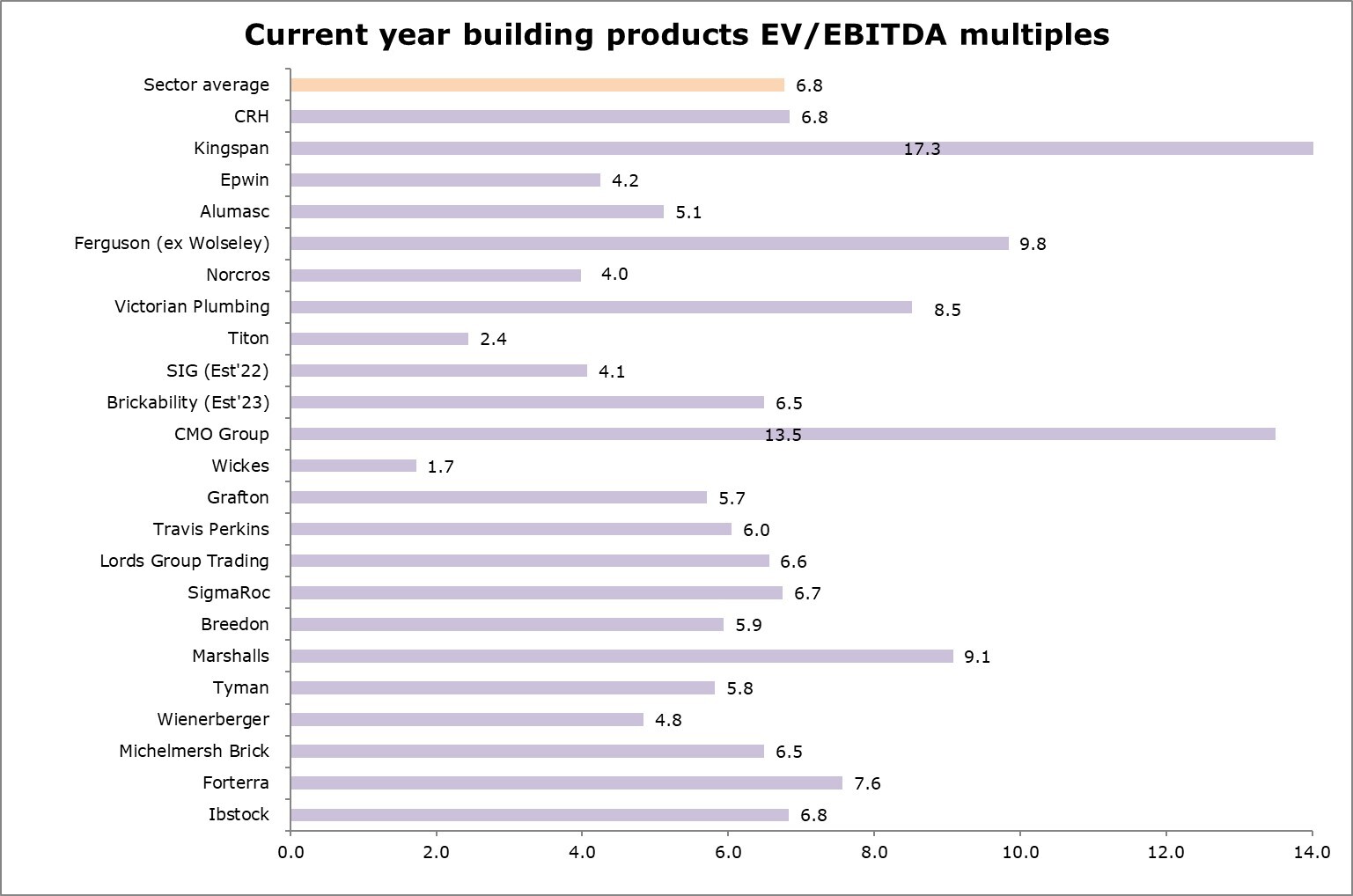 Current year building products EV/EBITDA multiples

Sector average 6.8
CRH 6.8
Kingspan 17.3
Epwin 4.2
Alumasc 5.1
Ferguson (ex Wolseley) 9.8
Norcros 4.0
Victorian Plumbing 8.5
Titon 2.4
SIG (Est'22) 4.1
Brickability (Est'23) 6.5
CMO Group 13.5
Wickes 1.7
Grafton 5.7
Travis Perkins 6.0
Lords Group Trading 6.6
SigmaRoc 6.7
Breedon 5.9
Marshalls 9.1
Tyman 5.8
Wienerberger 4.8
Michelmersh Brick 6.5
Forterra 7.6
Ibstock 6.8

0.0 2.0 4.0 6.0 8.0 10.0 12.0 14.0